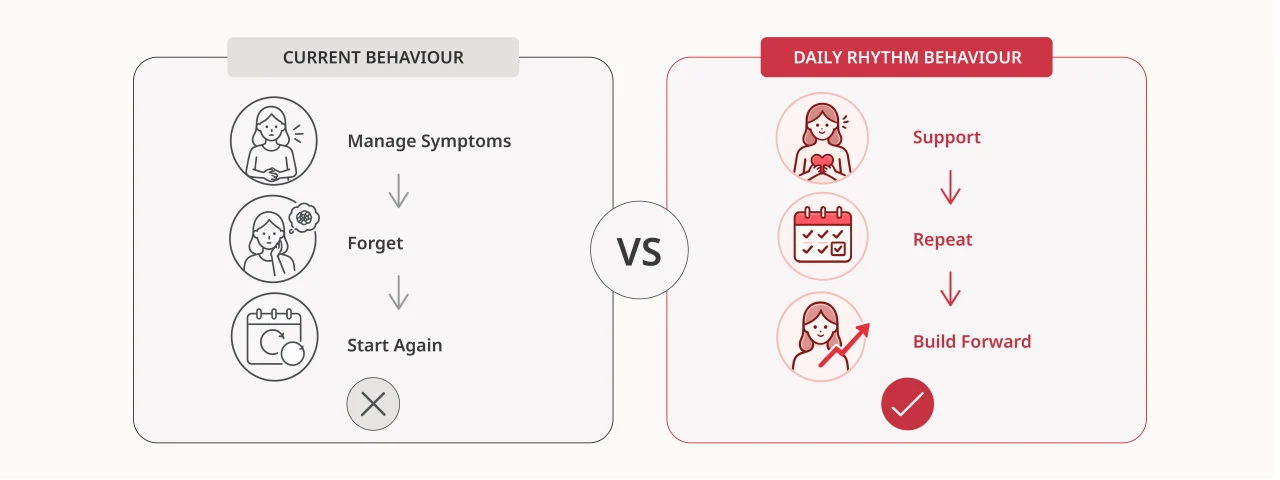 CURRENT BEHAVIOUR

Manage Symptoms

Forget

Start Again

VS

DAILY RHYTHM BEHAVIOUR

Support

Repeat

Build Forward